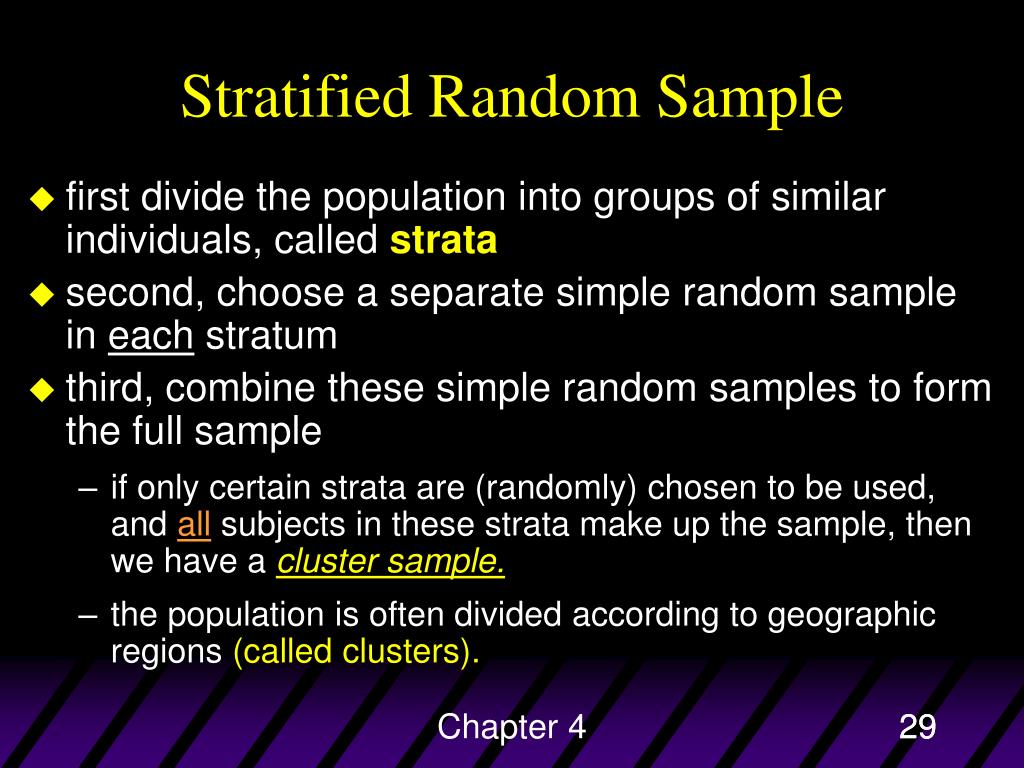 Stratified Random Sample

first divide the population into groups of similar individuals, called strata

second, choose a separate simple random sample in each stratum

third, combine these simple random samples to form the full sample

– if only certain strata are (randomly) chosen to be used, and all subjects in these strata make up the sample, then we have a cluster sample.

– the population is often divided according to geographic regions (called clusters).

Chapter 4

29